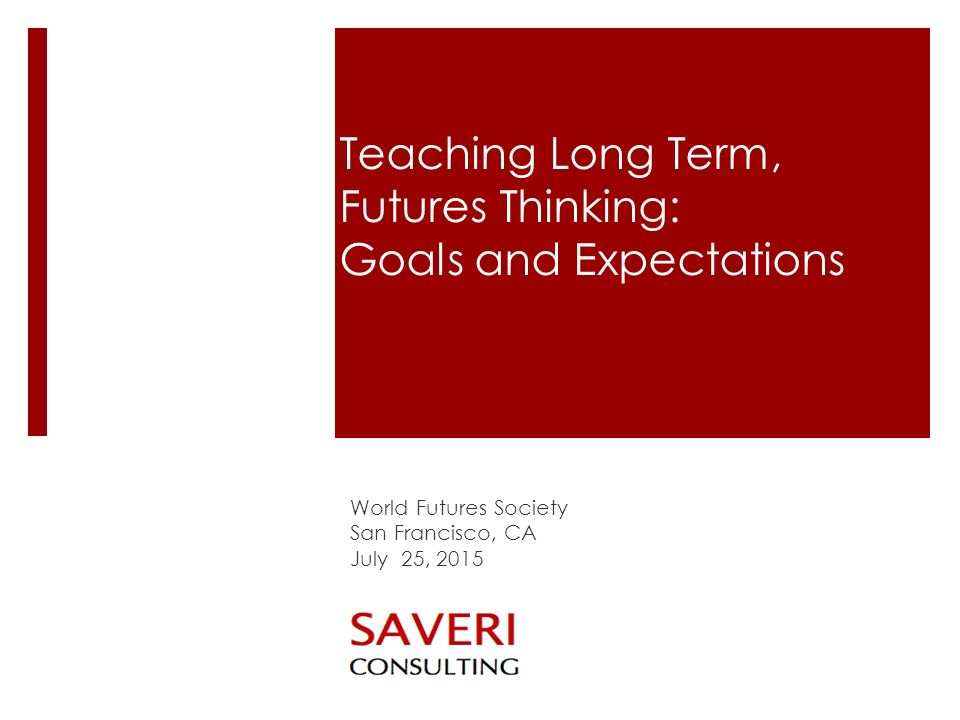 Teaching Long Term, Futures Thinking: Goals and Expectations

World Futures Society
San Francisco, CA
July 25, 2015

SAVERI
CONSULTING